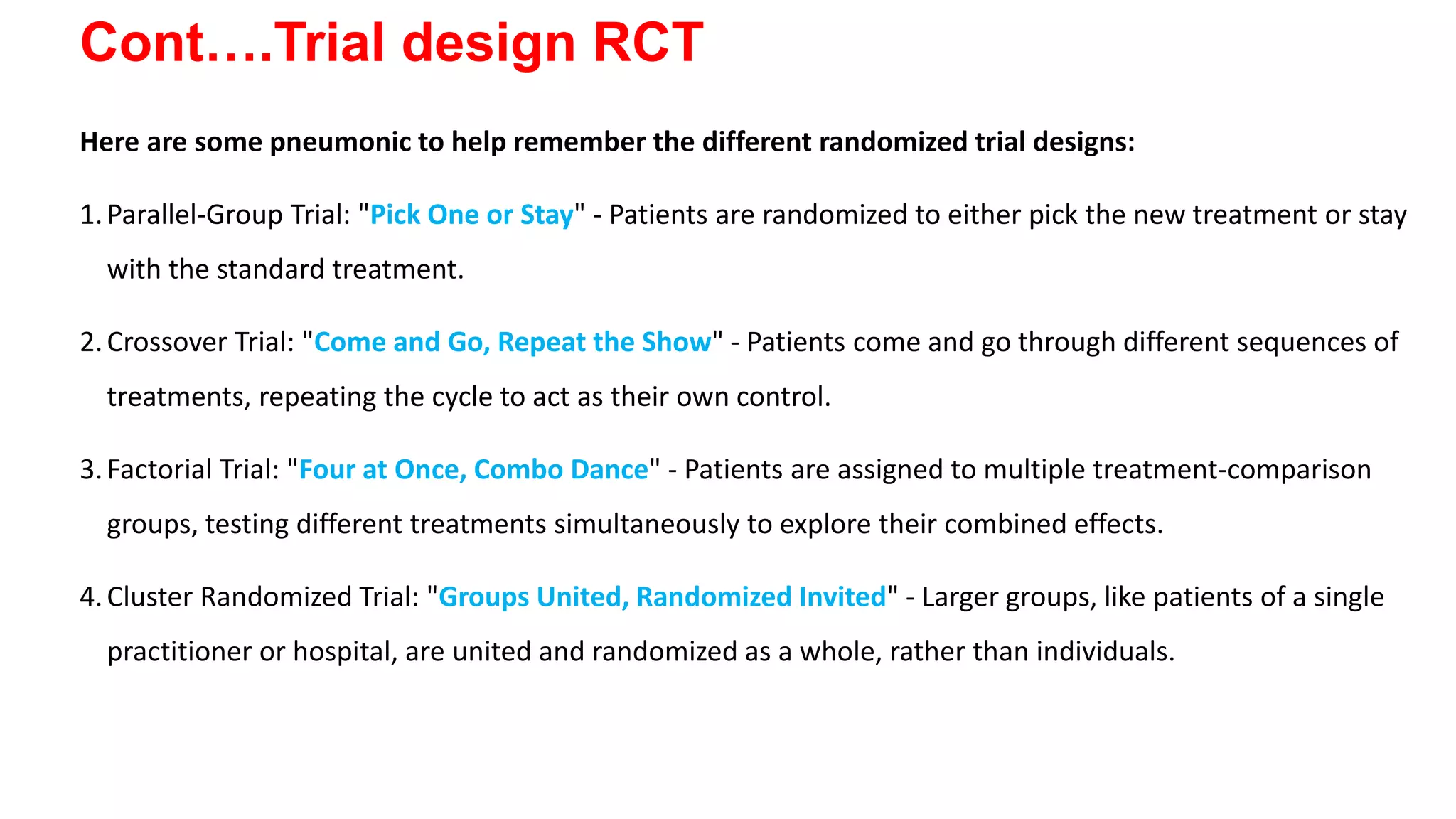 Cont….Trial design RCT

Here are some pneumonic to help remember the different randomized trial designs:

1. Parallel-Group Trial: "Pick One or Stay" - Patients are randomized to either pick the new treatment or stay with the standard treatment.

2. Crossover Trial: "Come and Go, Repeat the Show" - Patients come and go through different sequences of treatments, repeating the cycle to act as their own control.

3. Factorial Trial: "Four at Once, Combo Dance" - Patients are assigned to multiple treatment-comparison groups, testing different treatments simultaneously to explore their combined effects.

4. Cluster Randomized Trial: "Groups United, Randomized Invited" - Larger groups, like patients of a single practitioner or hospital, are united and randomized as a whole, rather than individuals.